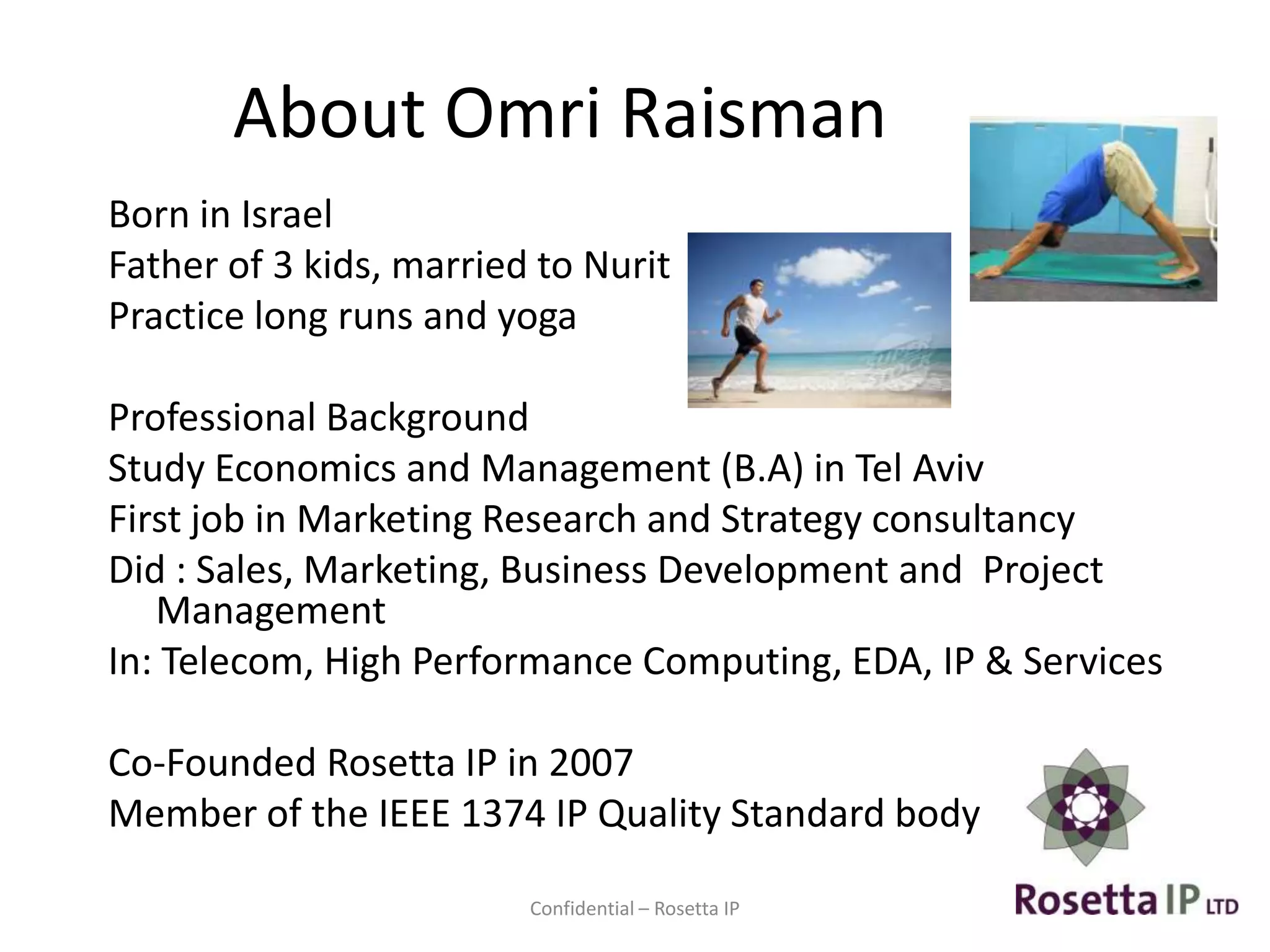 About Omri Raisman

Born in Israel
Father of 3 kids, married to Nurit
Practice long runs and yoga

Professional Background
Study Economics and Management (B.A) in Tel Aviv
First job in Marketing Research and Strategy consultancy
Did : Sales, Marketing, Business Development and Project Management
In: Telecom, High Performance Computing, EDA, IP & Services

Co-Founded Rosetta IP in 2007
Member of the IEEE 1374 IP Quality Standard body

Confidential – Rosetta IP

Rosetta IP LTD